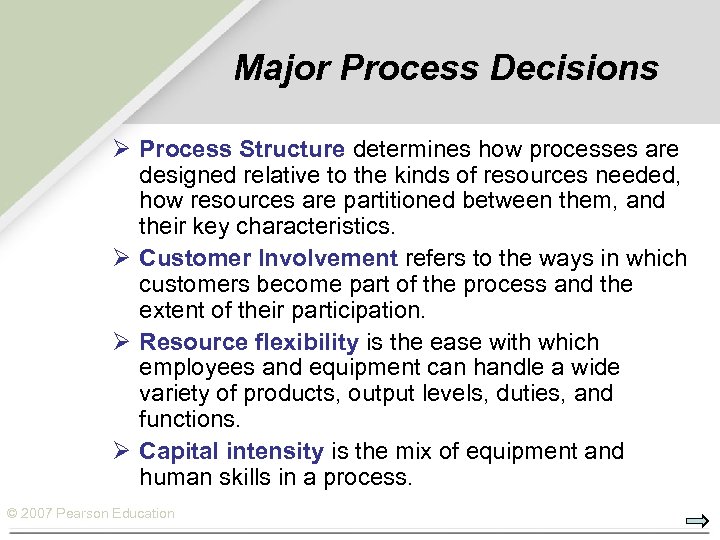 Major Process Decisions

➢ Process Structure determines how processes are designed relative to the kinds of resources needed, how resources are partitioned between them, and their key characteristics.

➢ Customer Involvement refers to the ways in which customers become part of the process and the extent of their participation.

➢ Resource flexibility is the ease with which employees and equipment can handle a wide variety of products, output levels, duties, and functions.

➢ Capital intensity is the mix of equipment and human skills in a process.

© 2007 Pearson Education